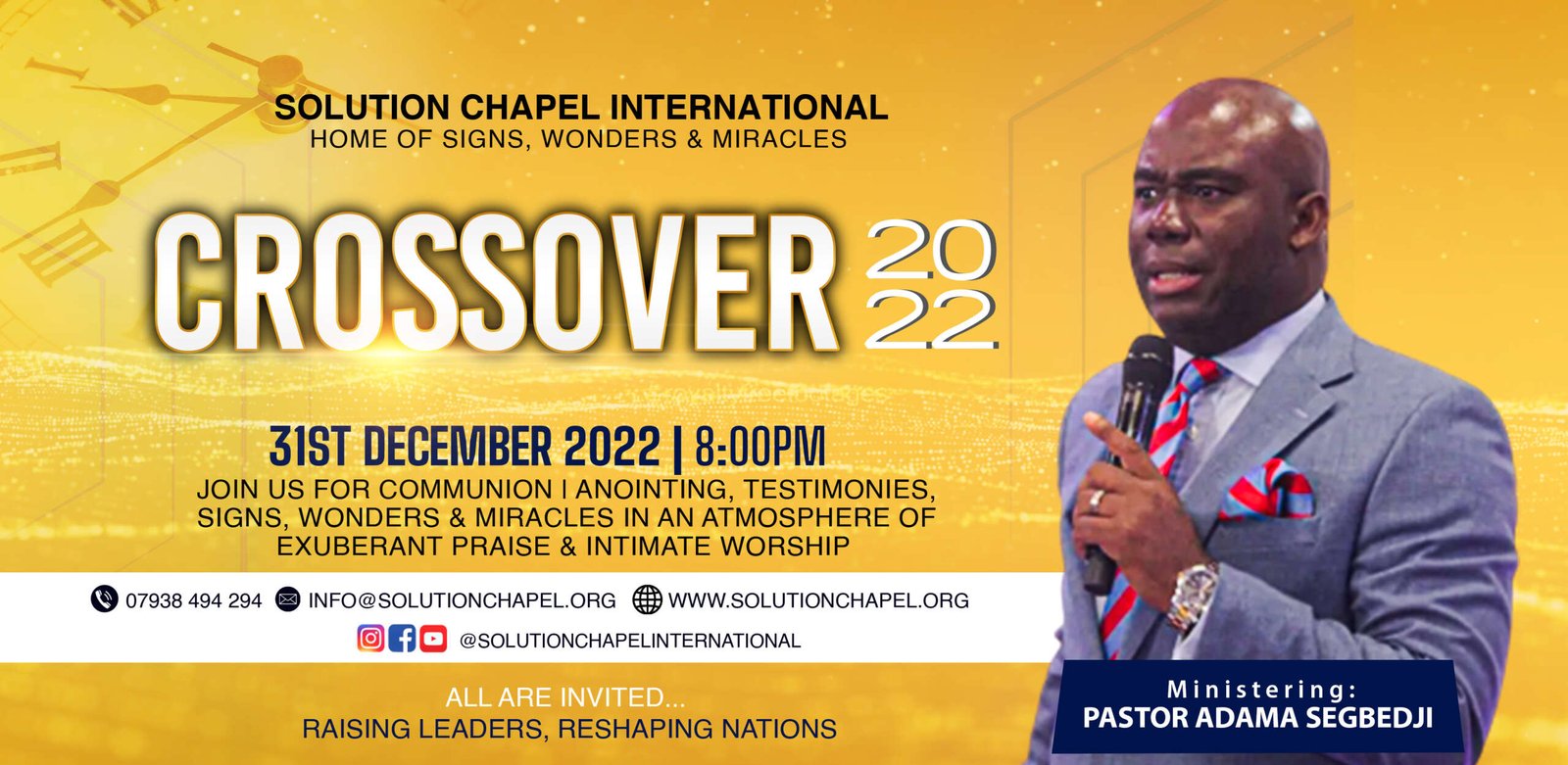 SOLUTION CHAPEL INTERNATIONAL
HOME OF SIGNS, WONDERS & MIRACLES

CROSSOVER 2022

31ST DECEMBER 2022 | 8:00PM
JOIN US FOR COMMUNION I ANOINTING, TESTIMONIES, SIGNS, WONDERS & MIRACLES IN AN ATMOSPHERE OF EXUBERANT PRAISE & INTIMATE WORSHIP

07938 494 294 INFO@SOLUTIONCHAPEL.ORG WWW.SOLUTIONCHAPEL.ORG
@SOLUTIONCHAPELINTERNATIONAL

ALL ARE INVITED...
RAISING LEADERS, RESHAPING NATIONS

Ministering:
PASTOR ADAMA SEGBEDJI